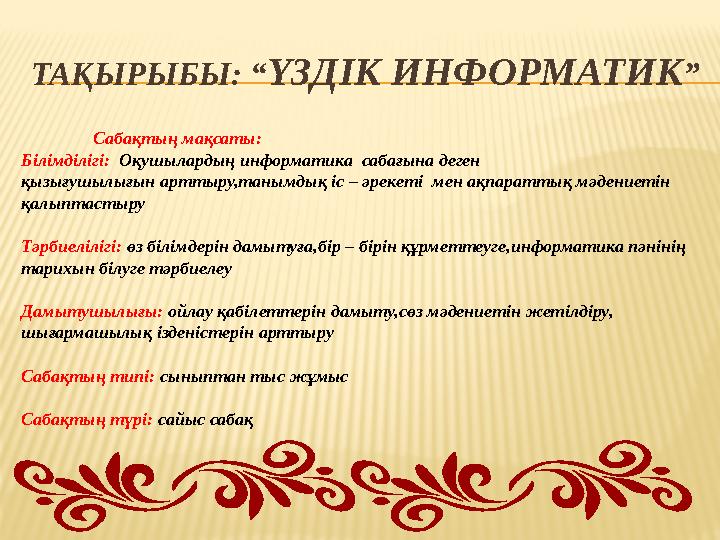 ТАҚЫРЫБЫ: “ҮЗДІК ИНФОРМАТИК”

Сабақтың мақсаты:
Білімділігі: Оқушылардың информатика сабағына деген қызығушылығын арттыру,танымдық іс – әрекеті мен ақпараттық мәдениетін қалыптастыру

Тәрбиелілігі: өз білімдерін дамытуға,бір – бірін құрметтеуге,информатика пәнінің тарихын білуге тәрбиелеу

Дамытушылығы: ойлау қабілеттерін дамыту,сөз мәдениетін жетілдіру, шығармашылық ізденістерін арттыру

Сабақтың типі: сыныптан тыс жұмыс

Сабақтың түрі: сайыс сабақ